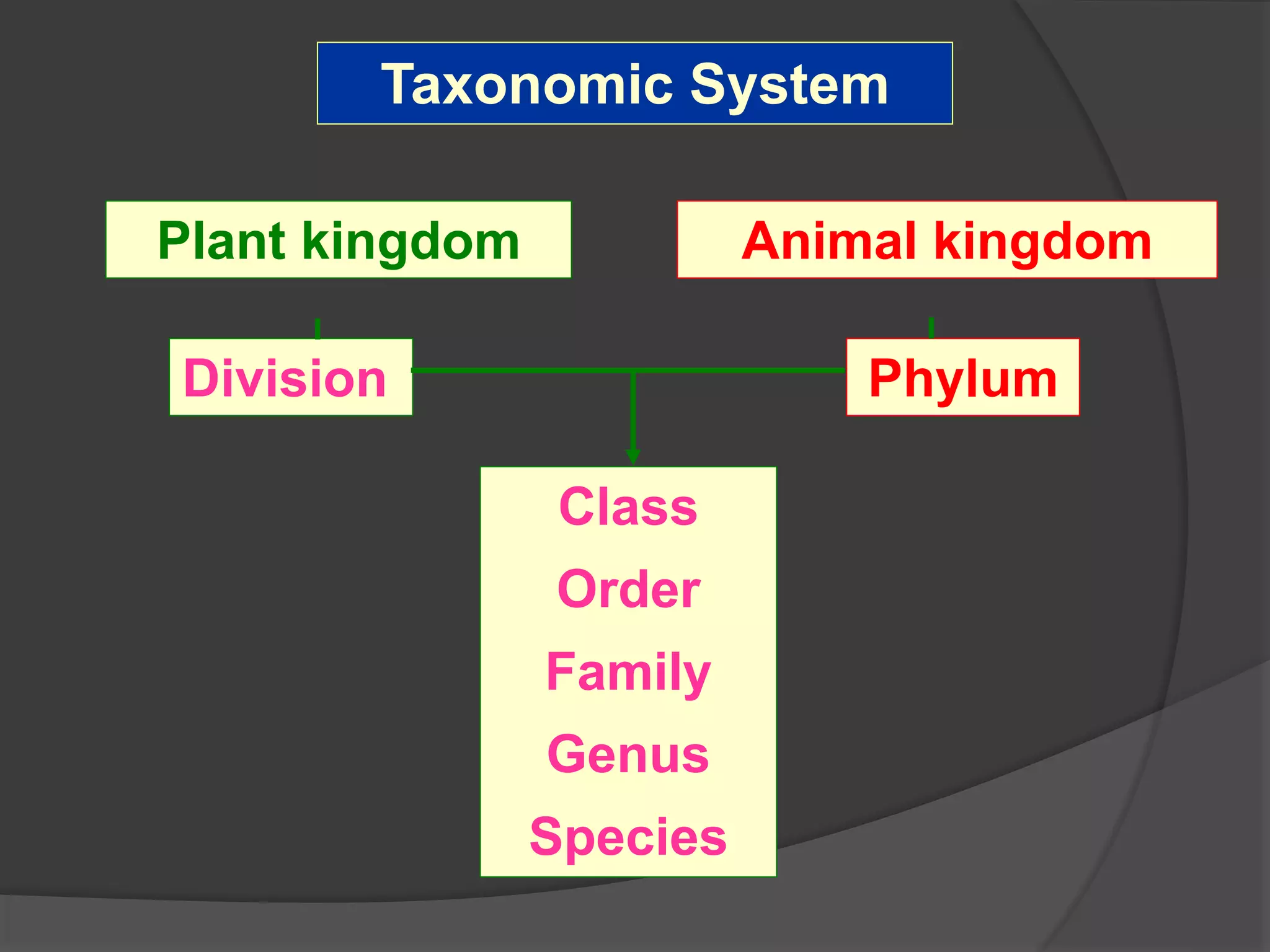 Taxonomic System

Plant kingdom

Animal kingdom

Division

Phylum

Class
Order
Family
Genus
Species